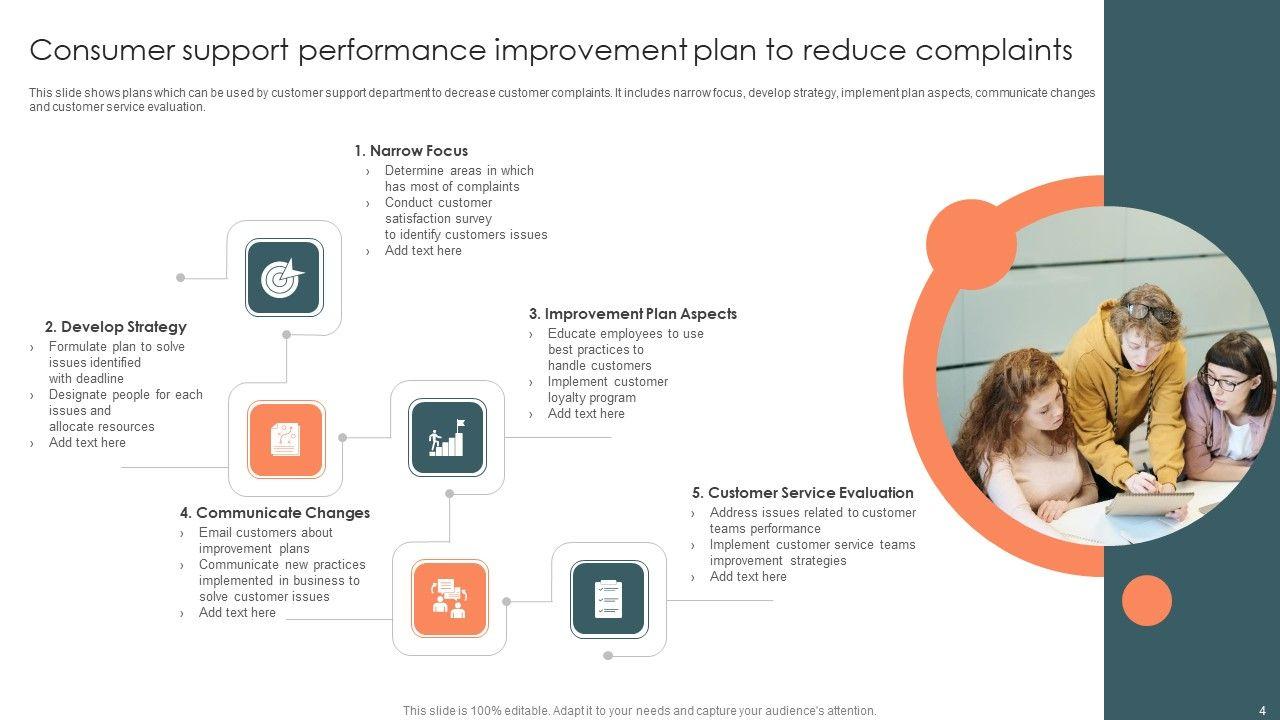 Consumer support performance improvement plan to reduce complaints

This slide shows plans which can be used by customer support department to decrease customer complaints. It includes narrow focus, develop strategy, implement plan aspects, communicate changes and customer service evaluation.

1. Narrow Focus
› Determine areas in which has most of complaints
› Conduct customer satisfaction survey to identify customers issues
› Add text here

2. Develop Strategy
› Formulate plan to solve issues identified with deadline
› Designate people for each issues and allocate resources
› Add text here

3. Improvement Plan Aspects
› Educate employees to use best practices to handle customers
› Implement customer loyalty program
› Add text here

4. Communicate Changes
› Email customers about improvement plans
› Communicate new practices implemented in business to solve customer issues
› Add text here

5. Customer Service Evaluation
› Address issues related to customer teams performance
› Implement customer service teams improvement strategies
› Add text here

This slide is 100% editable. Adapt it to your needs and capture your audience's attention.

4